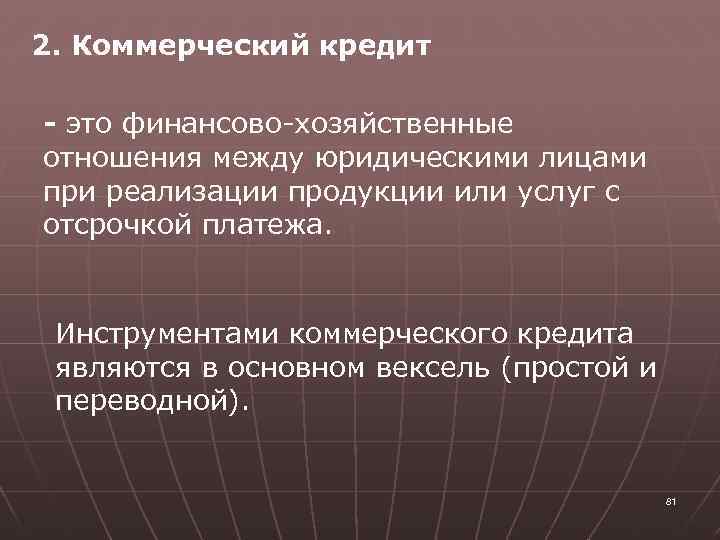 2. Коммерческий кредит

- это финансово-хозяйственные отношения между юридическими лицами при реализации продукции или услуг с отсрочкой платежа.

Инструментами коммерческого кредита являются в основном вексель (простой и переводной).

81